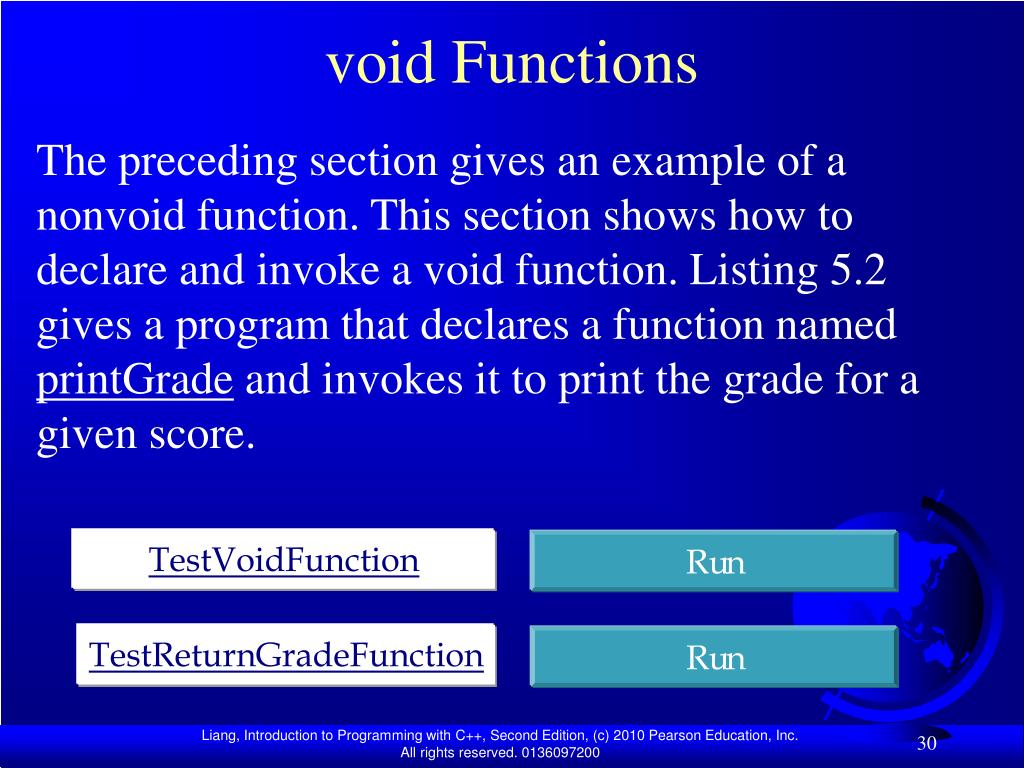 void Functions

The preceding section gives an example of a nonvoid function. This section shows how to declare and invoke a void function. Listing 5.2 gives a program that declares a function named printGrade and invokes it to print the grade for a given score.

TestVoidFunction

Run

TestReturnGradeFunction

Run

Liang, Introduction to Programming with C++, Second Edition, (c) 2010 Pearson Education, Inc. All rights reserved. 0136097200

30